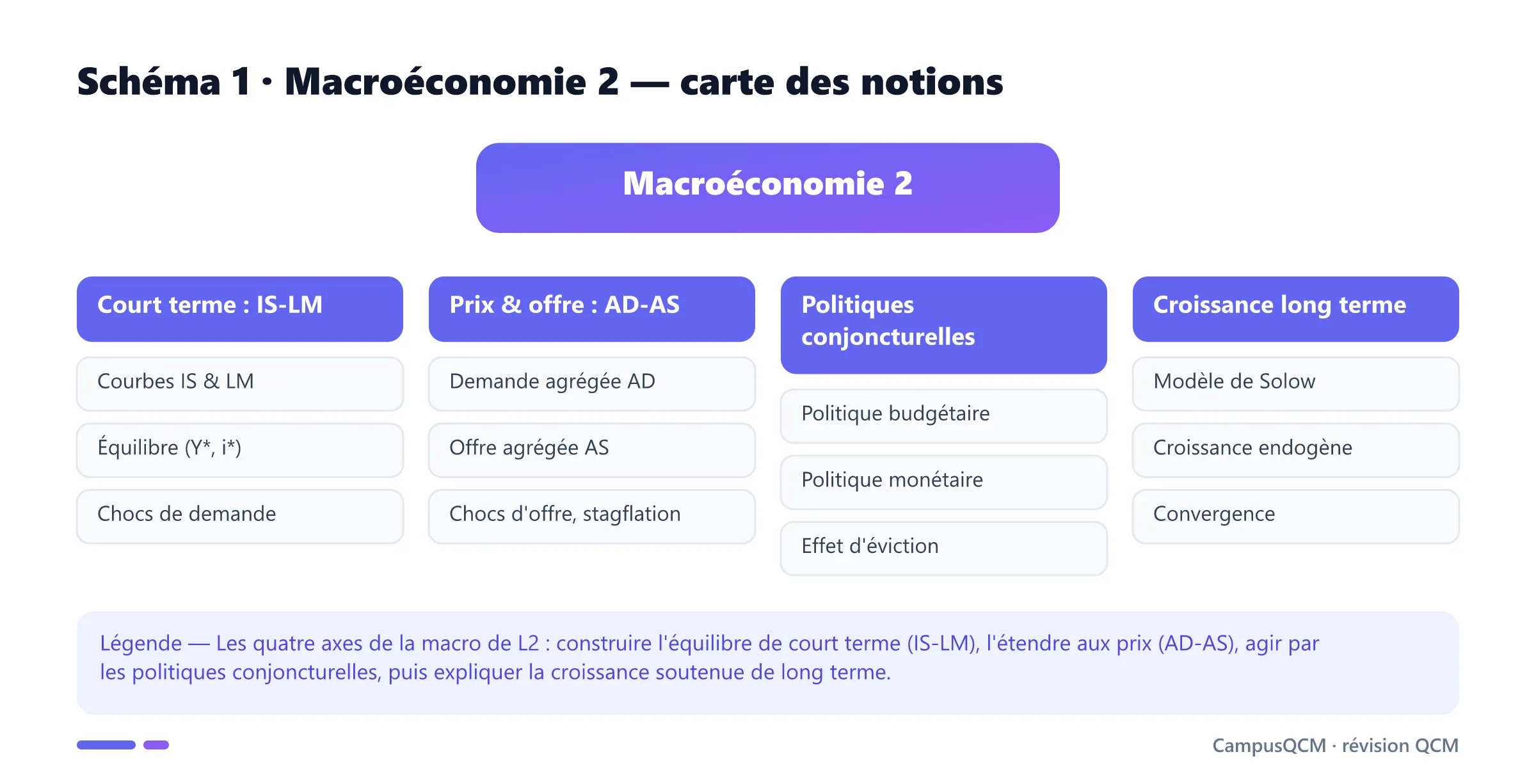 Schéma 1 · Macroéconomie 2 — carte des notions

Macroéconomie 2

Court terme : IS-LM

Courbes IS & LM

Équilibre (Y*, i*)

Chocs de demande

Prix & offre : AD-AS

Demande agrégée AD

Offre agrégée AS

Chocs d'offre, stagflation

Politiques conjoncturelles

Politique budgétaire

Politique monétaire

Effet d'éviction

Croissance long terme

Modèle de Solow

Croissance endogène

Convergence

Légende — Les quatre axes de la macro de L2 : construire l'équilibre de court terme (IS-LM), l'étendre aux prix (AD-AS), agir par les politiques conjoncturelles, puis expliquer la croissance soutenue de long terme.

CampusQCM · révision QCM